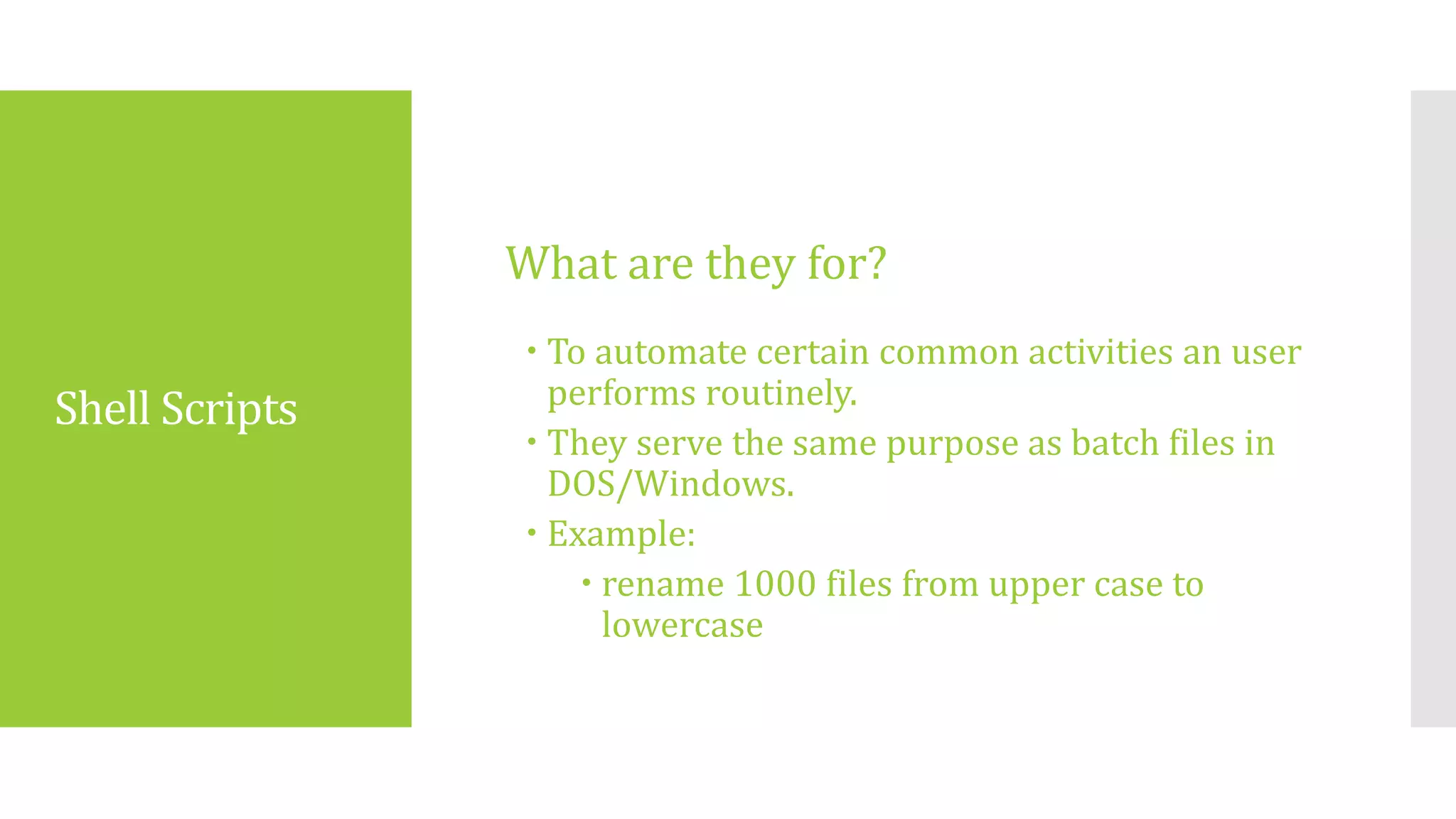 Shell Scripts

What are they for?

• To automate certain common activities an user performs routinely.
• They serve the same purpose as batch files in DOS/Windows.
• Example:
  • rename 1000 files from upper case to lowercase